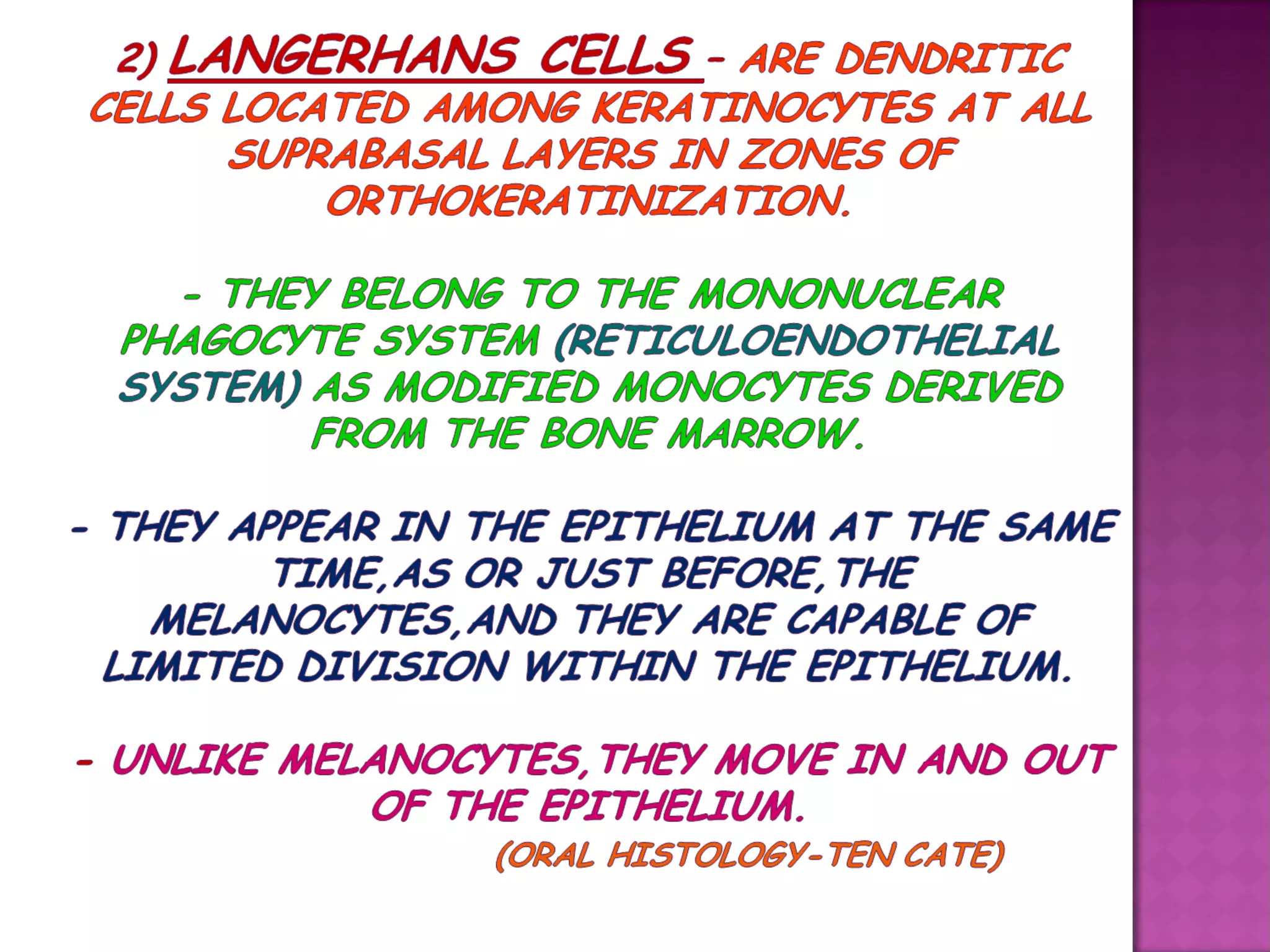 2) LANGERHANS CELLS – ARE DENDRITIC CELLS LOCATED AMONG KERATINOCYTES AT ALL SUPRABASAL LAYERS IN ZONES OF ORTHOKERATINIZATION.

- THEY BELONG TO THE MONONUCLEAR PHAGOCYTE SYSTEM (RETICULOENDOTHELIAL SYSTEM) AS MODIFIED MONOCYTES DERIVED FROM THE BONE MARROW.

- THEY APPEAR IN THE EPITHELIUM AT THE SAME TIME,AS OR JUST BEFORE,THE MELANOCYTES,AND THEY ARE CAPABLE OF LIMITED DIVISION WITHIN THE EPITHELIUM.

- UNLIKE MELANOCYTES,THEY MOVE IN AND OUT OF THE EPITHELIUM.

(ORAL HISTOLOGY-TEN CATE)